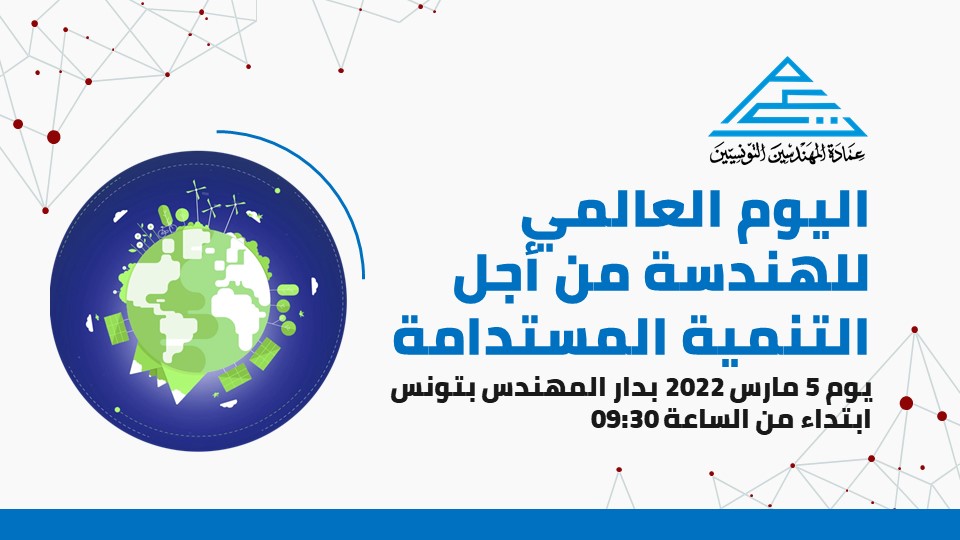 عمادة المهندسين التونسيين

اليوم العالمي للهندسة من أجل التنمية المستدامة

يوم 5 مارس 2022 بدار المهندس بتونس
ابتداء من الساعة 09:30